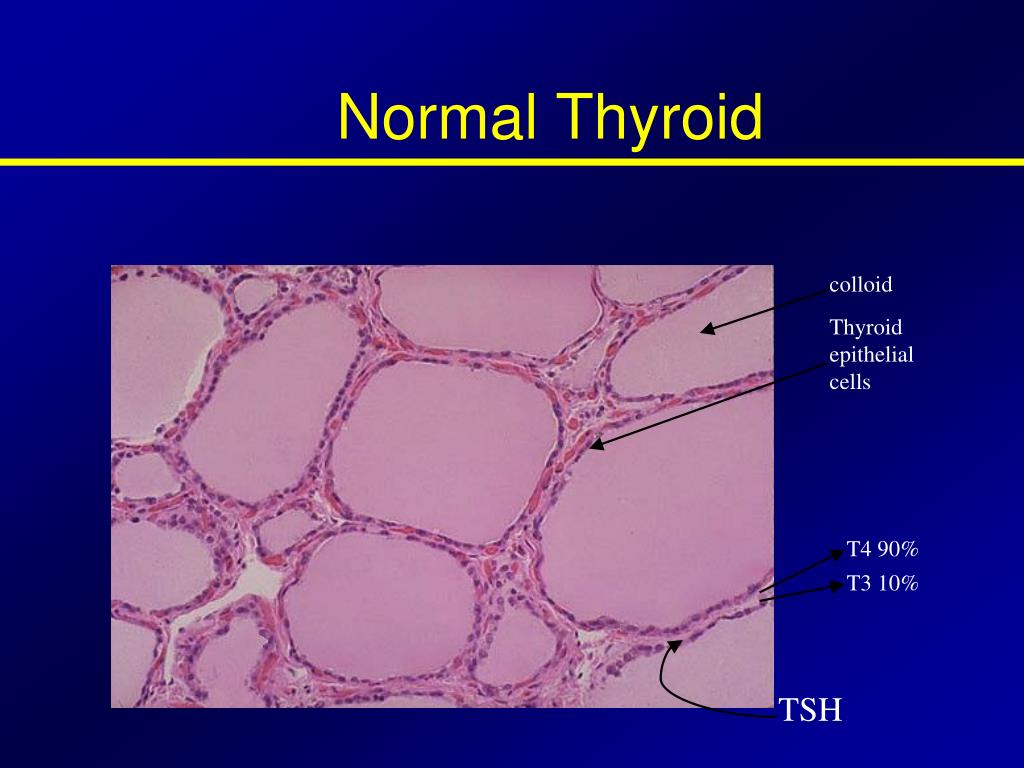 Normal Thyroid

colloid

Thyroid epithelial cells

T4 90%

T3 10%

TSH